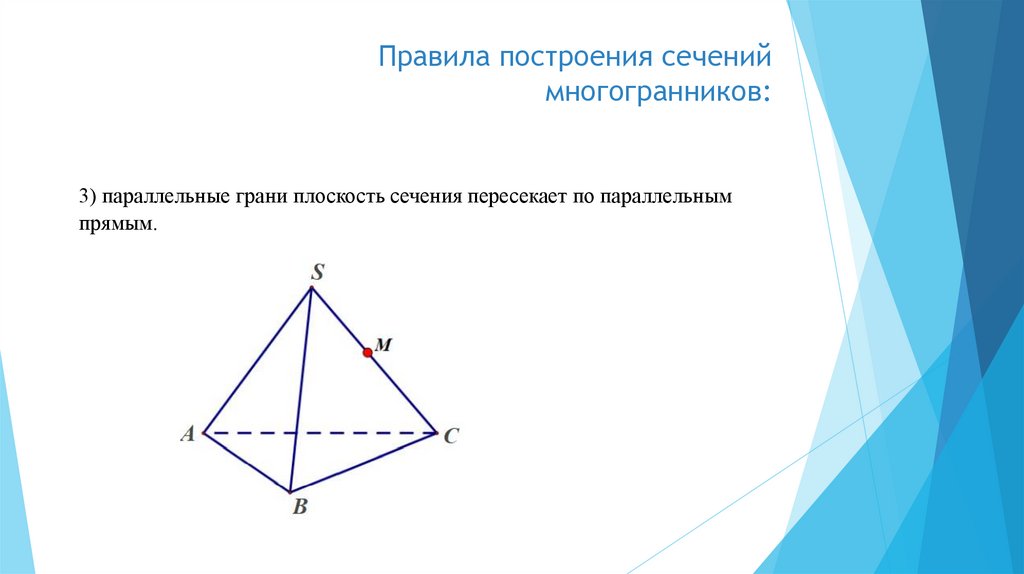 Правила построения сечений многогранников:

3) параллельные грани плоскость сечения пересекает по параллельным прямым.

S

M

A

C

B